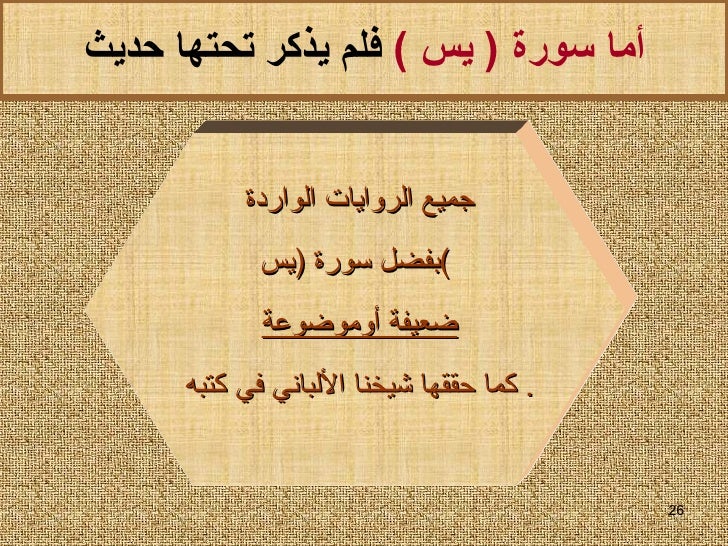 أما سورة ( يس ) فلم يذكر تحتها حديث

جميع الروايات الواردة

بفضل سورة (يس)

ضعيفة أوموضوعة

كما حققها شيخنا الألباني في كتبه .

26